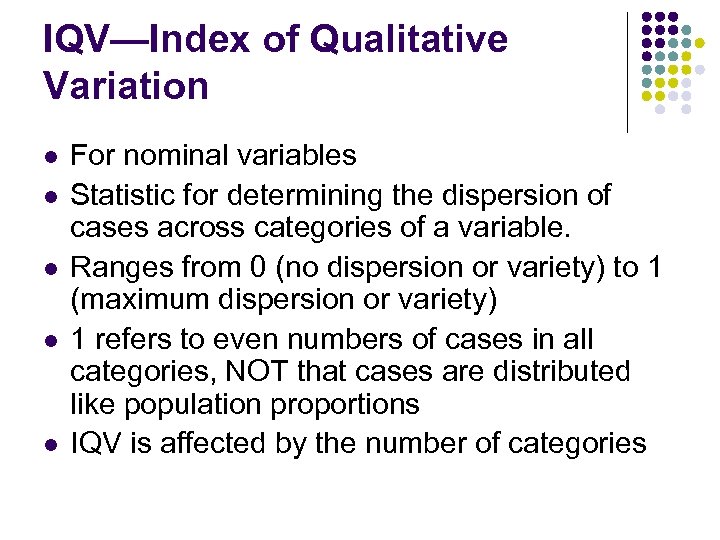 IQV—Index of Qualitative Variation

- For nominal variables
- Statistic for determining the dispersion of cases across categories of a variable.
- Ranges from 0 (no dispersion or variety) to 1 (maximum dispersion or variety)
- 1 refers to even numbers of cases in all categories, NOT that cases are distributed like population proportions
- IQV is affected by the number of categories